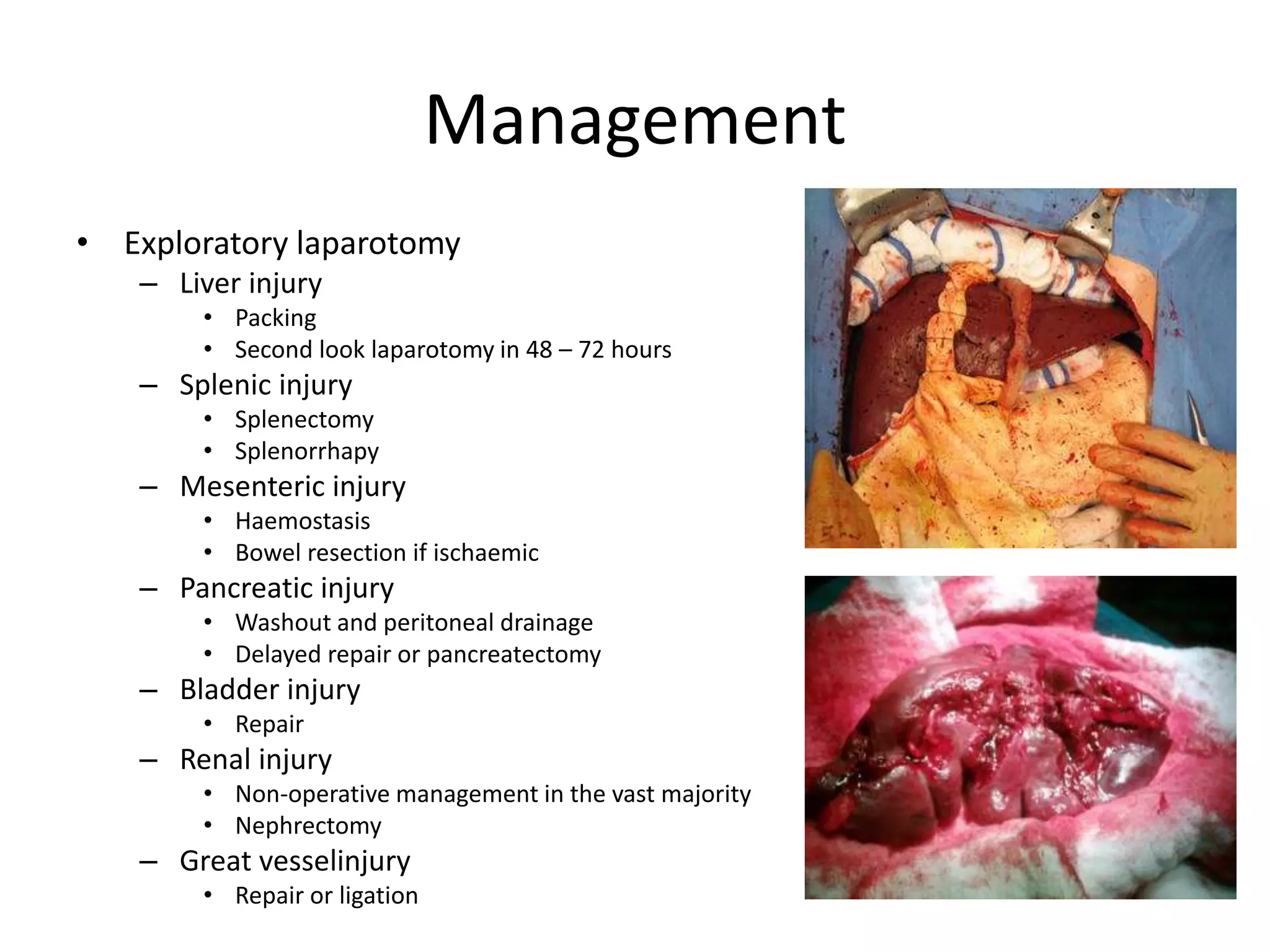 Management

• Exploratory laparotomy
  – Liver injury
    • Packing
    • Second look laparotomy in 48 – 72 hours
  – Splenic injury
    • Splenectomy
    • Splenorrhapy
  – Mesenteric injury
    • Haemostasis
    • Bowel resection if ischaemic
  – Pancreatic injury
    • Washout and peritoneal drainage
    • Delayed repair or pancreatectomy
  – Bladder injury
    • Repair
  – Renal injury
    • Non-operative management in the vast majority
    • Nephrectomy
  – Great vesselinjury
    • Repair or ligation